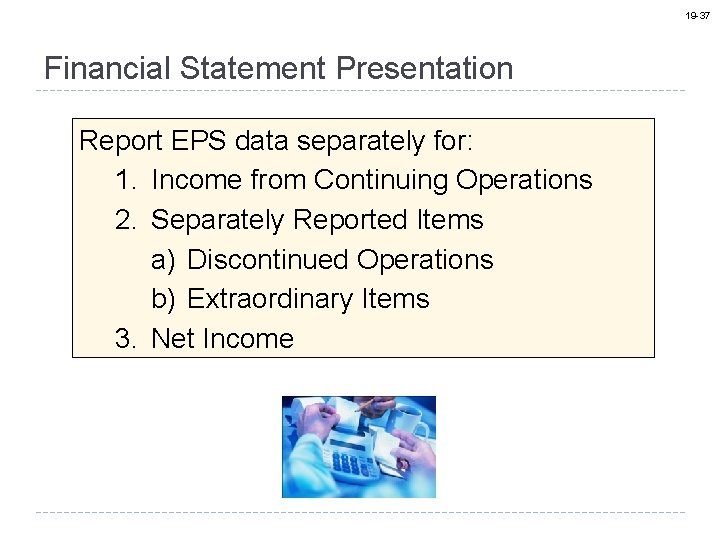 19-37

Financial Statement Presentation

Report EPS data separately for:

1. Income from Continuing Operations
2. Separately Reported Items
a) Discontinued Operations
b) Extraordinary Items
3. Net Income